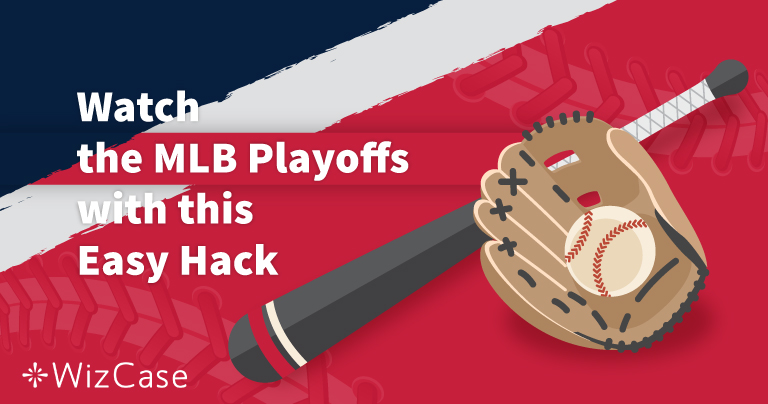 Watch
the MLB Playoffs
with this
Easy Hack

WizCase